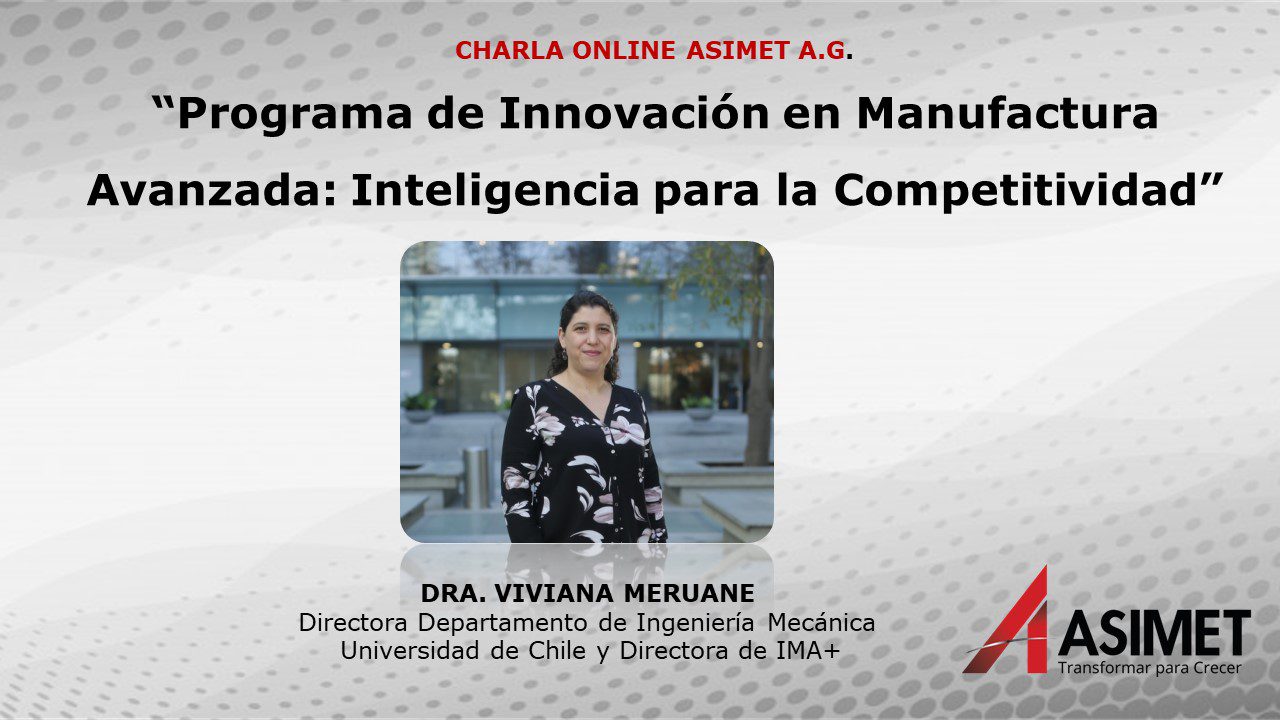 CHARLA ONLINE ASIMET A.G.

“Programa de Innovación en Manufactura Avanzada: Inteligencia para la Competitividad”

DRA. VIVIANA MERUANE
Directora Departamento de Ingeniería Mecánica Universidad de Chile y Directora de IMA+

ASIMET
Transformar para Crecer